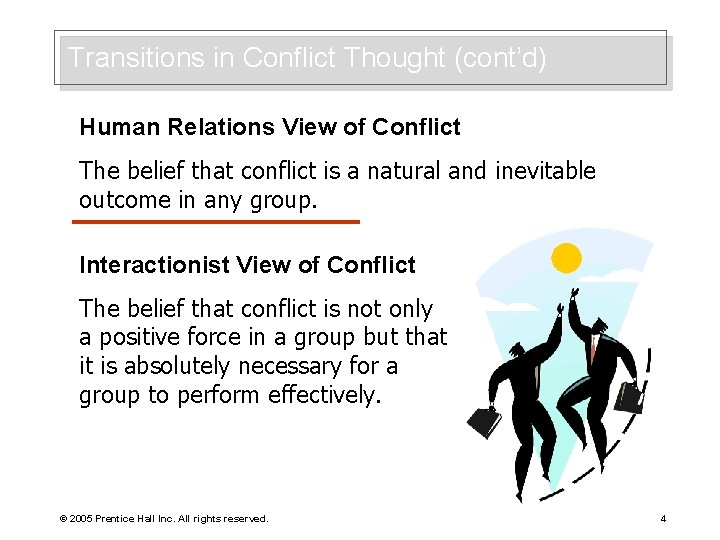 Transitions in Conflict Thought (cont'd)

Human Relations View of Conflict

The belief that conflict is a natural and inevitable outcome in any group.

Interactionist View of Conflict

The belief that conflict is not only a positive force in a group but that it is absolutely necessary for a group to perform effectively.

© 2005 Prentice Hall Inc. All rights reserved.

4